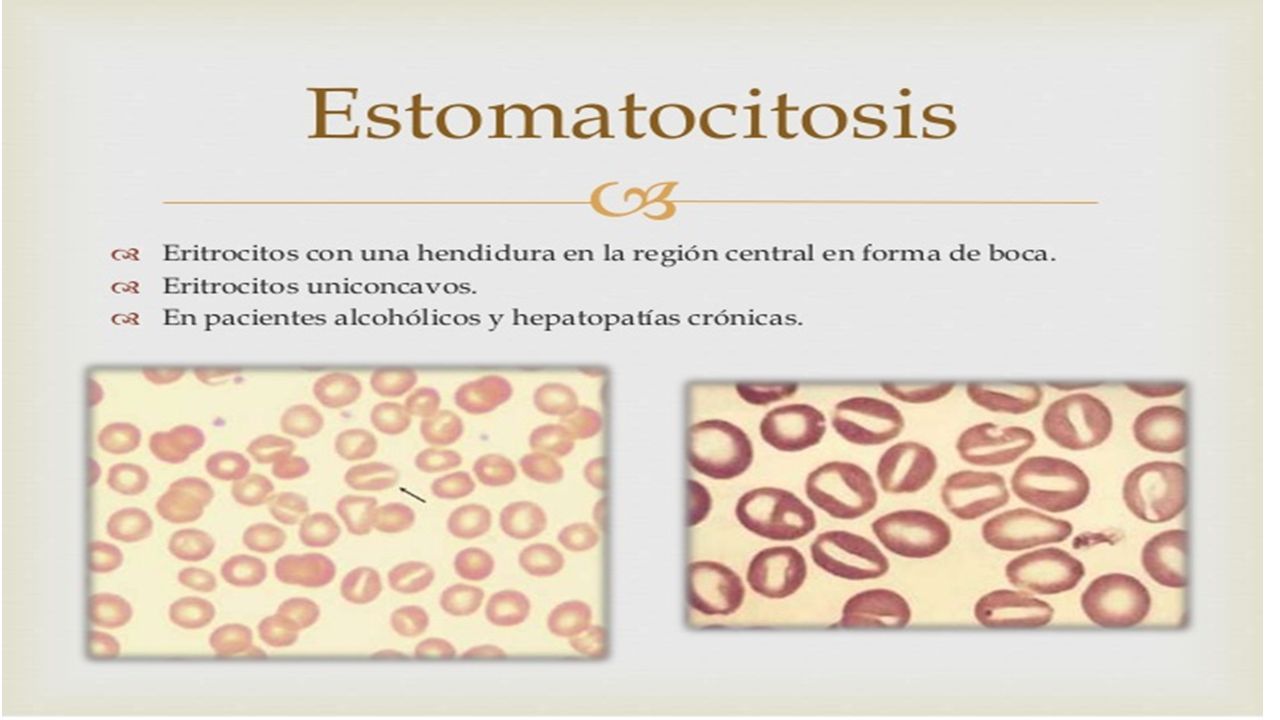 Estomatocitosis

Eritrocitos con una hendidura en la región central en forma de boca.
Eritrocitos uniconcavos.
En pacientes alcohólicos y hepatopatías crónicas.